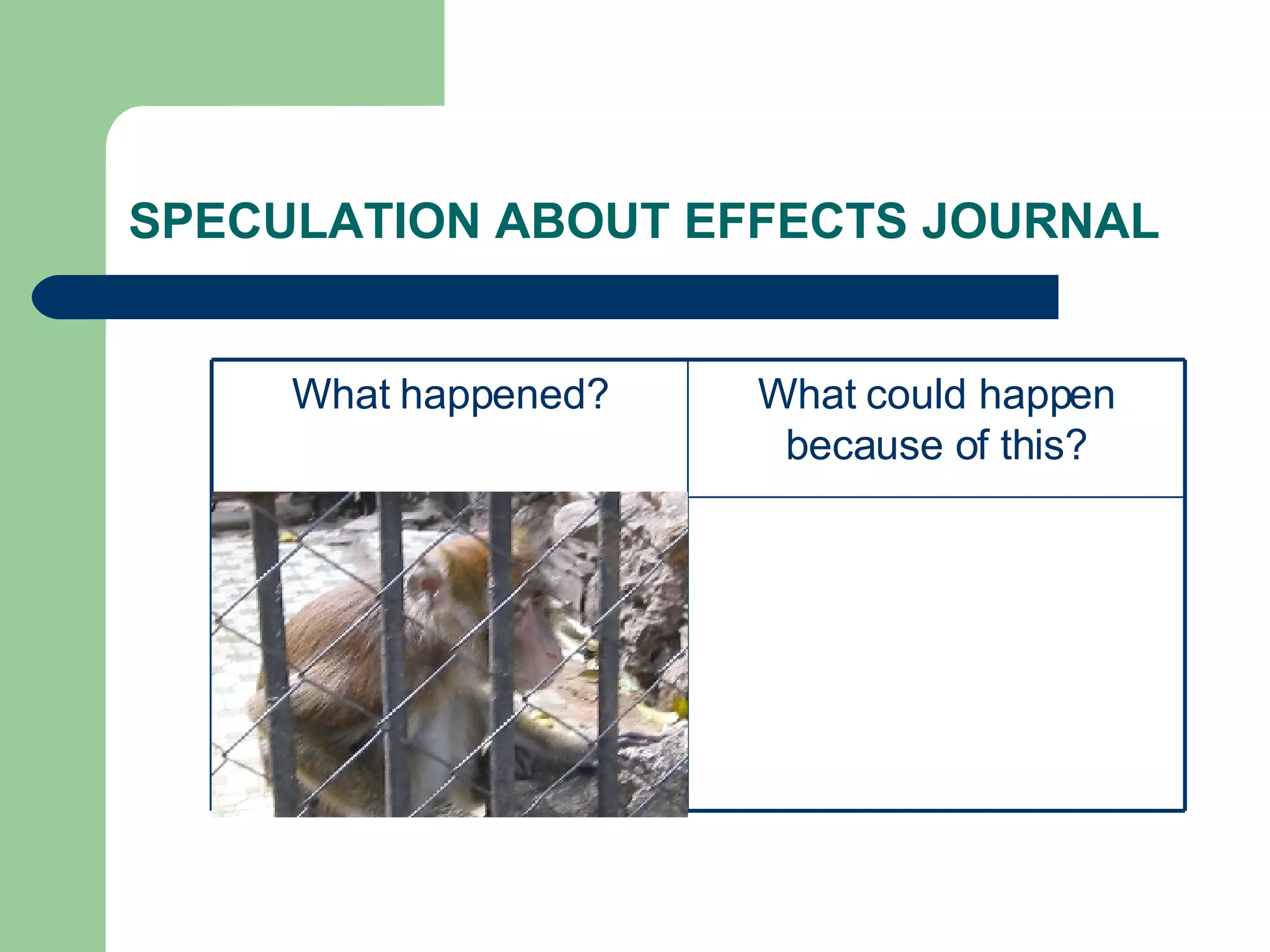 SPECULATION ABOUT EFFECTS JOURNAL

| What happened? | What could happen because of this? |
|---|---|
| | |